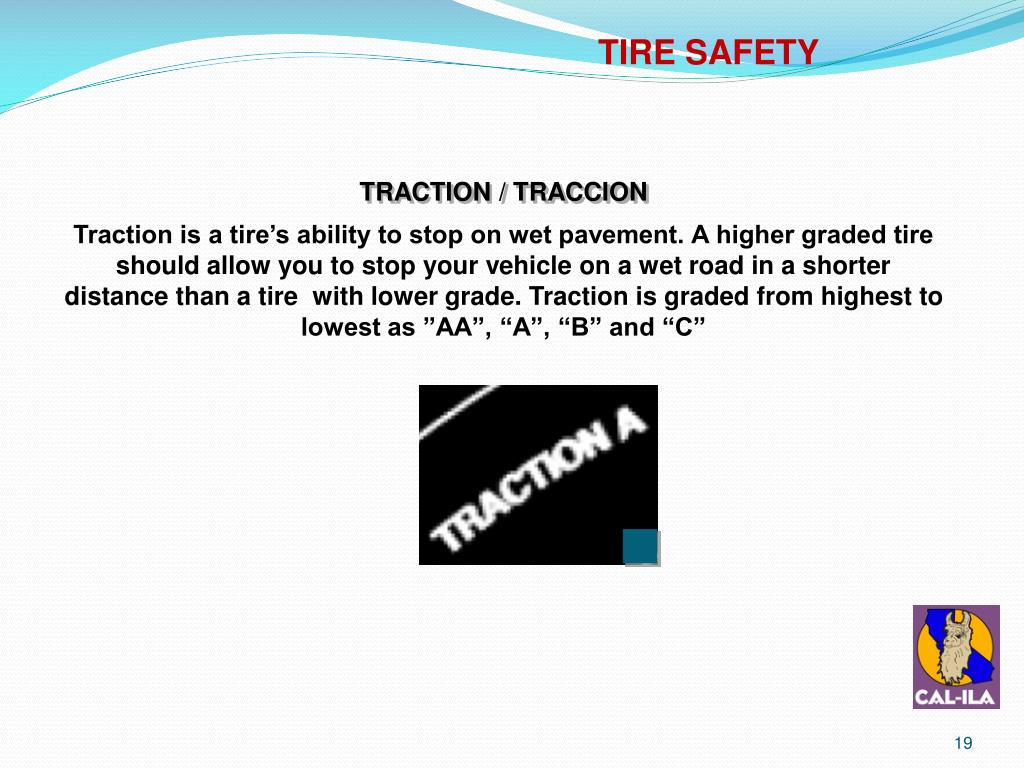 TIRE SAFETY

TRACTION / TRACCION

Traction is a tire’s ability to stop on wet pavement. A higher graded tire should allow you to stop your vehicle on a wet road in a shorter distance than a tire with lower grade. Traction is graded from highest to lowest as ”AA”, “A”, “B” and “C”

TRACTION A

CAL-ILA

19